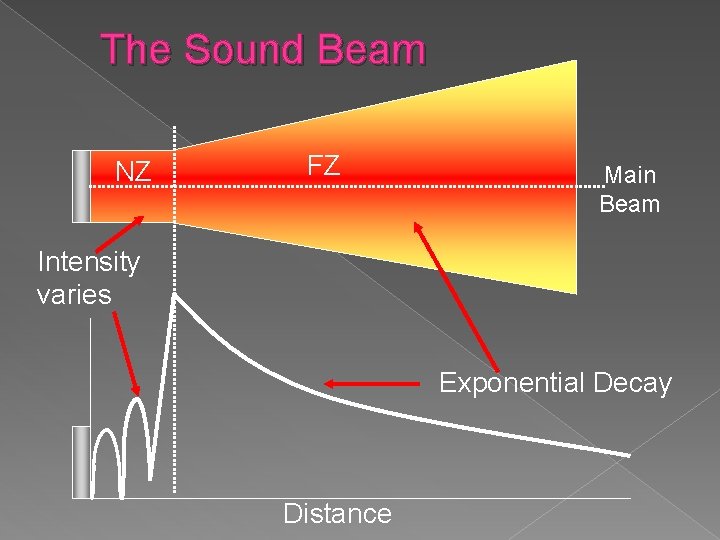 The Sound Beam

NZ

FZ

Main Beam

Intensity varies

Exponential Decay

Distance